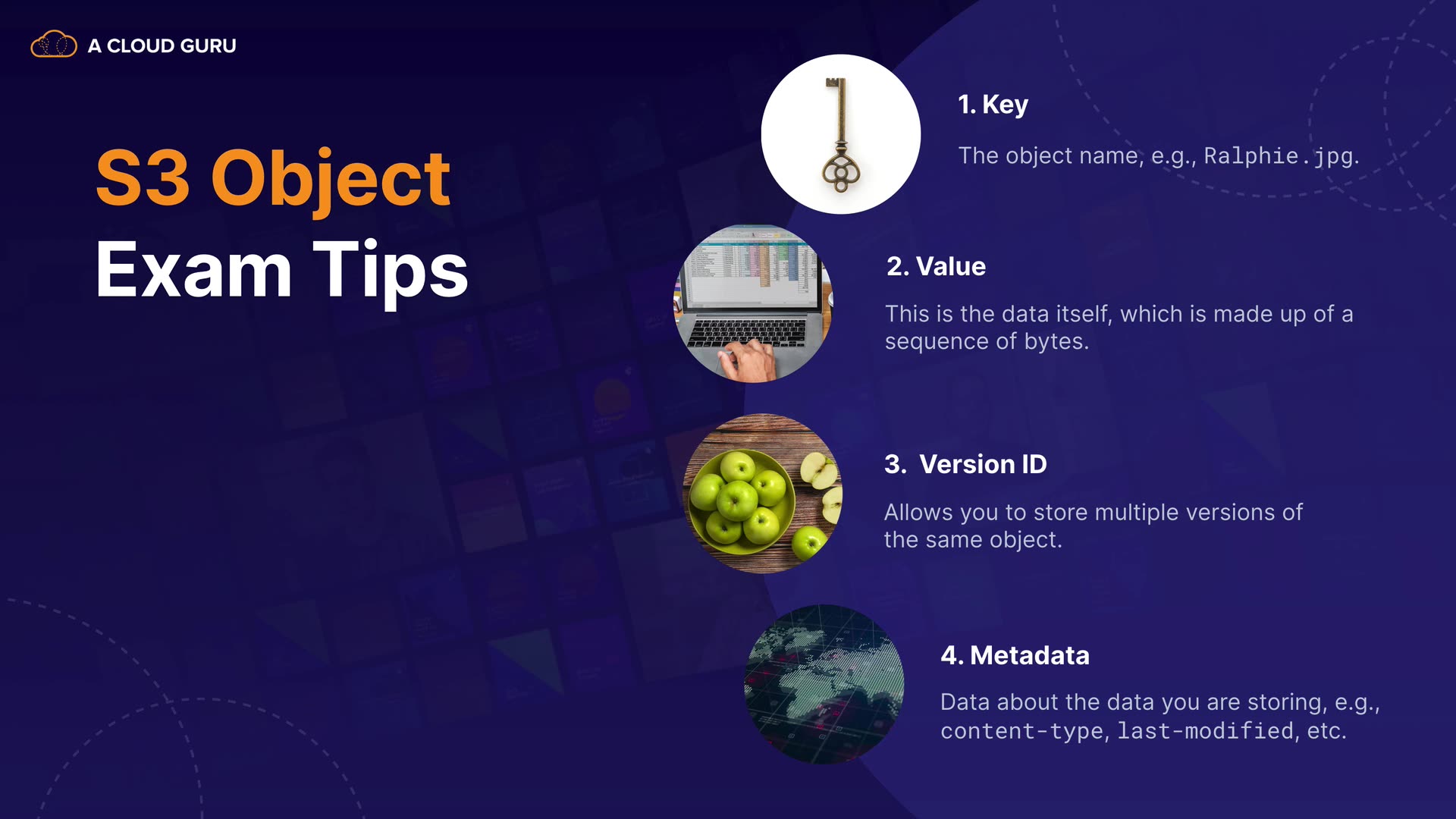 A CLOUD GURU

S3 Object
Exam Tips

1. Key

The object name, e.g., Ralphie.jpg.

2. Value

This is the data itself, which is made up of a sequence of bytes.

3. Version ID

Allows you to store multiple versions of the same object.

4. Metadata

Data about the data you are storing, e.g., content-type, last-modified, etc.